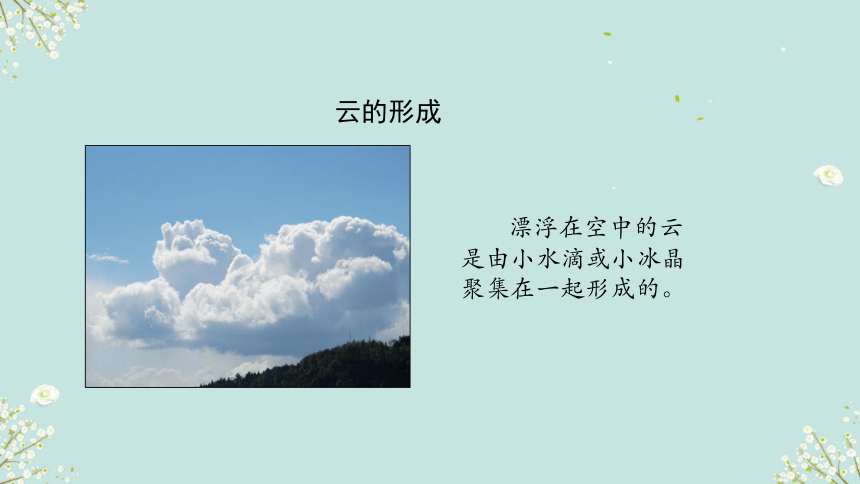 云的形成

漂浮在空中的云是由小水滴或小冰晶聚集在一起形成的。